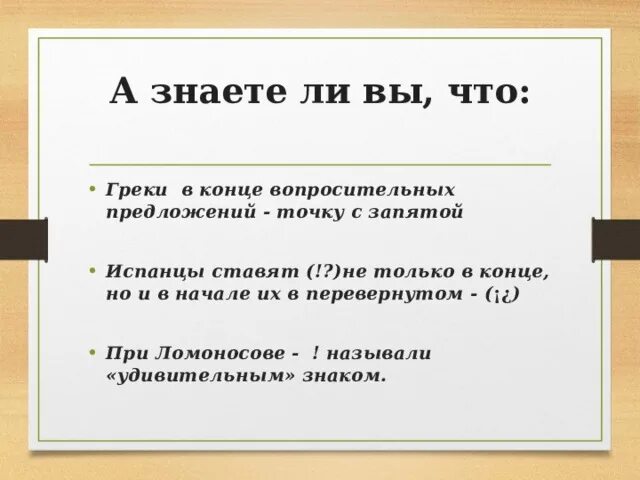 А знаете ли вы, что:

• Греки в конце вопросительных предложений - точку с запятой

• Испанцы ставят (!?)не только в конце, но и в начале их в перевернутом - (¡¿)

• При Ломоносове - ! называли «удивительным» знаком.